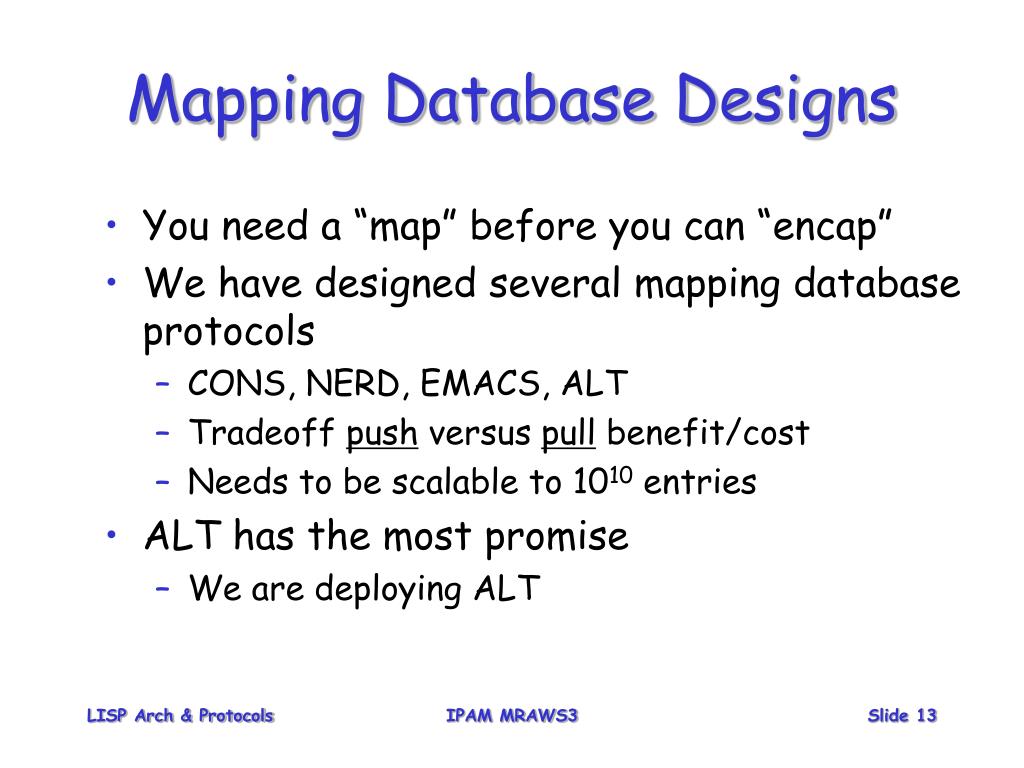 Mapping Database Designs

• You need a “map” before you can “encap”
• We have designed several mapping database protocols
– CONS, NERD, EMACS, ALT
– Tradeoff push versus pull benefit/cost
– Needs to be scalable to $10^{10}$ entries
• ALT has the most promise
– We are deploying ALT

LISP Arch & Protocols IPAM MRAWS3 Slide 13